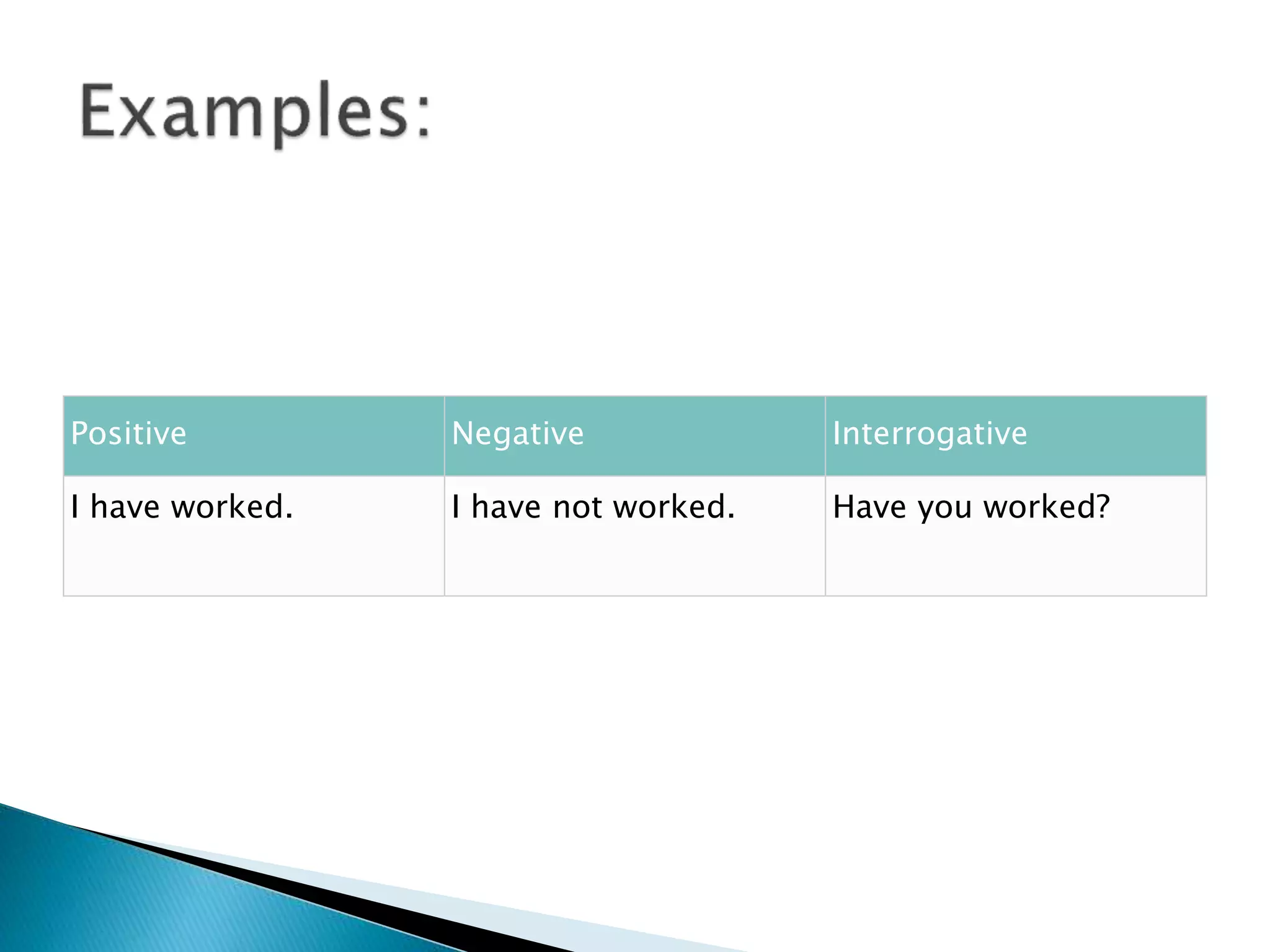 Examples:

| Positive | Negative | Interrogative |
|---|---|---|
| I have worked. | I have not worked. | Have you worked? |